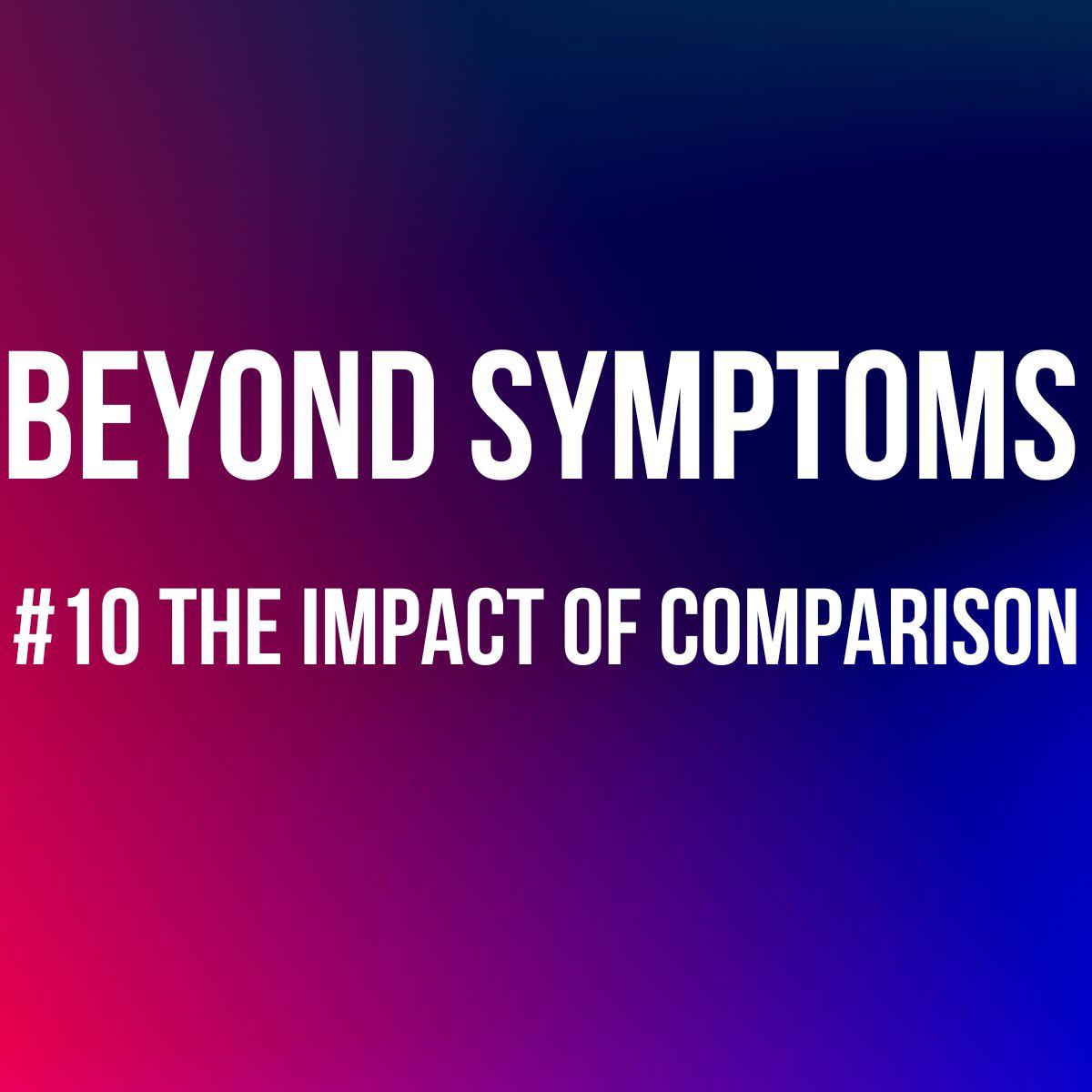 BEYOND SYMPTOMS

#10 THE IMPACT OF COMPARISON